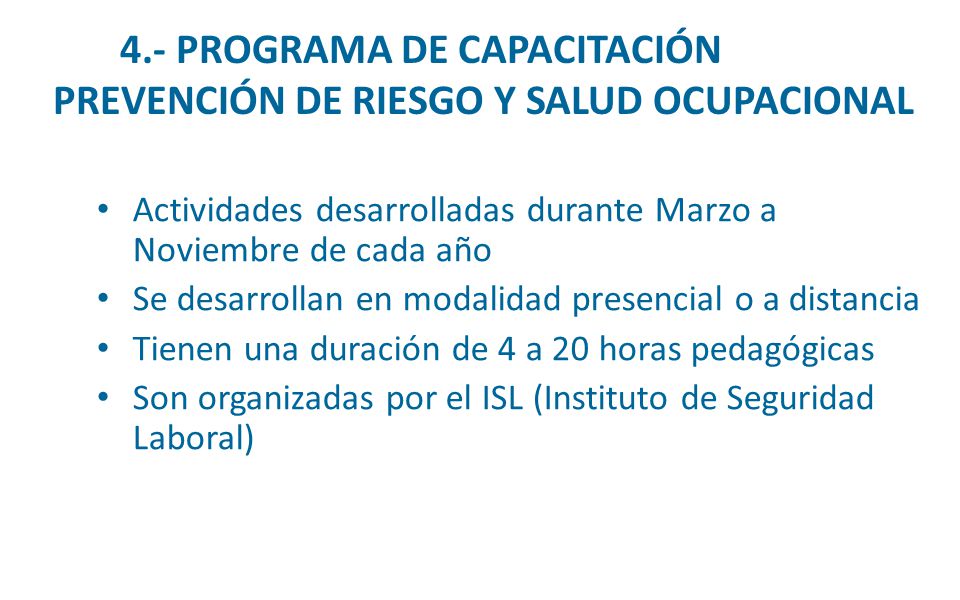 4.- PROGRAMA DE CAPACITACIÓN
PREVENCIÓN DE RIESGO Y SALUD OCUPACIONAL

• Actividades desarrolladas durante Marzo a Noviembre de cada año
• Se desarrollan en modalidad presencial o a distancia
• Tienen una duración de 4 a 20 horas pedagógicas
• Son organizadas por el ISL (Instituto de Seguridad Laboral)